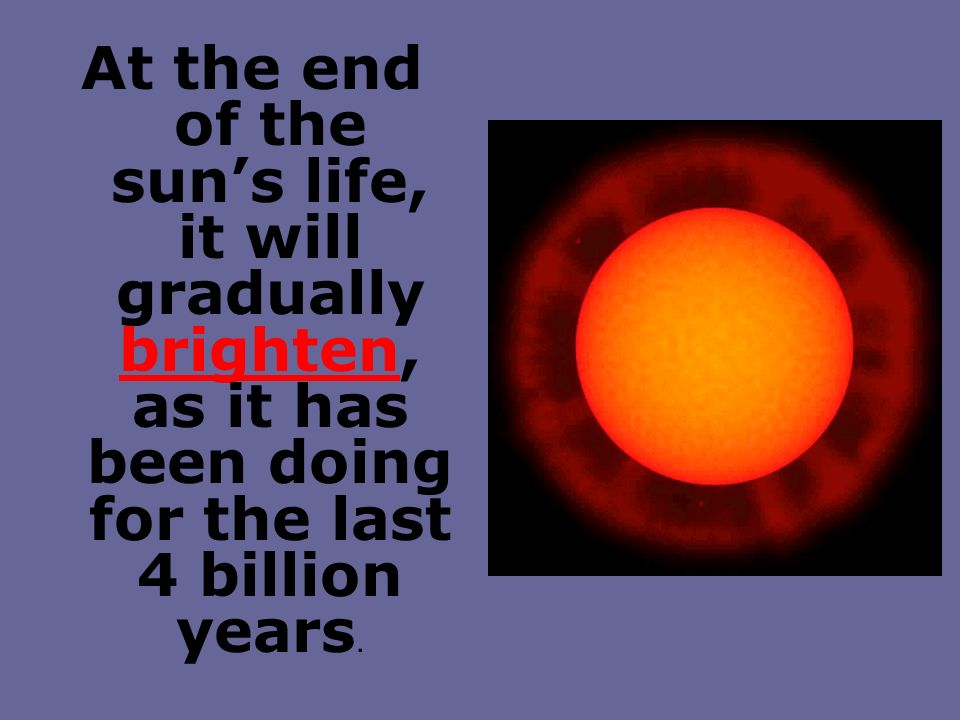 At the end of the sun’s life, it will gradually brighten, as it has been doing for the last 4 billion years.